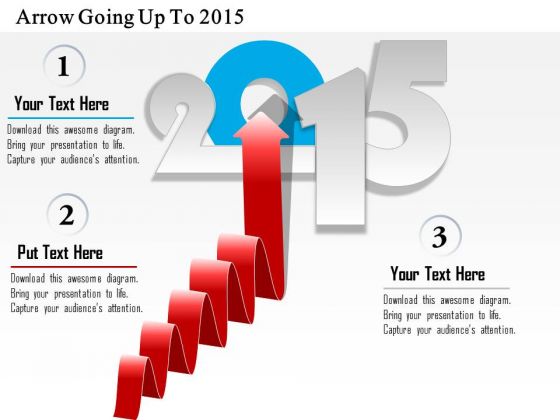 Arrow Going Up To 2015

1

Your Text Here

Download this awesome diagram. Bring your presentation to life. Capture your audience's attention.

2015

2

Put Text Here

Download this awesome diagram. Bring your presentation to life. Capture your audience's attention.

3

Your Text Here

Download this awesome diagram. Bring your presentation to life. Capture your audience's attention.